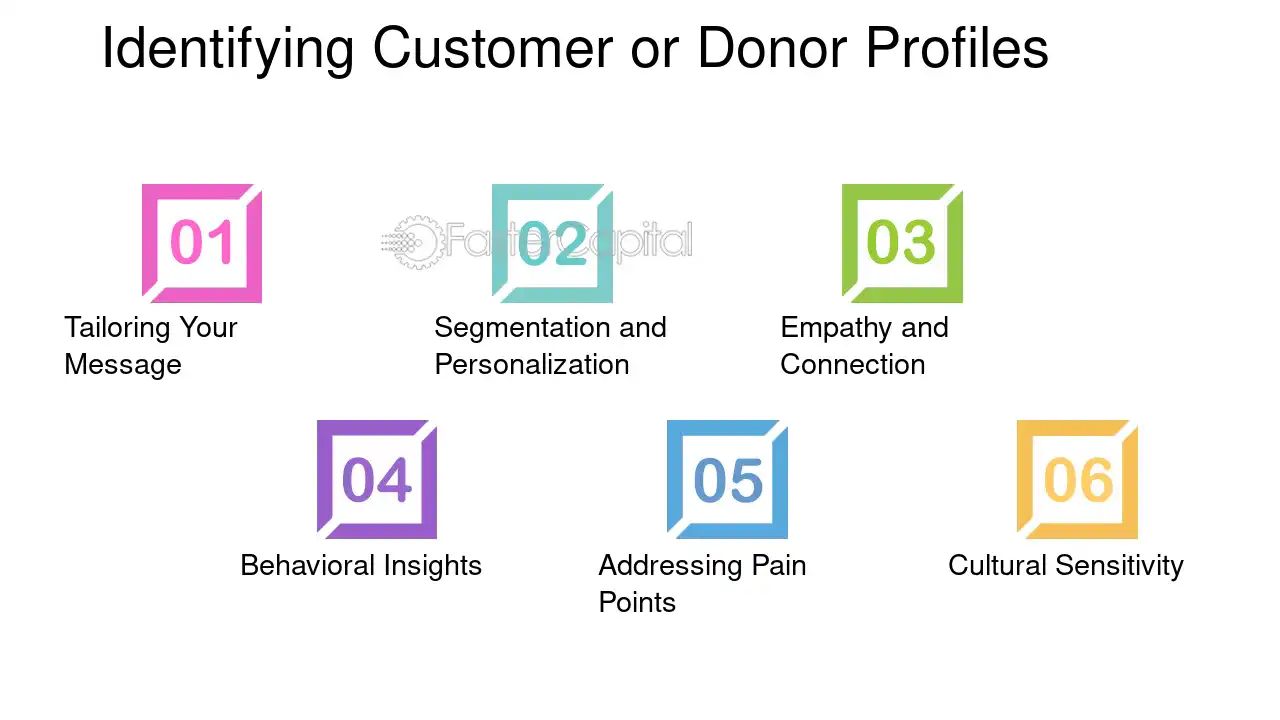 Identifying Customer or Donor Profiles

01
Tailoring Your Message

02
Segmentation and Personalization

03
Empathy and Connection

04
Behavioral Insights

05
Addressing Pain Points

06
Cultural Sensitivity

FasterCapital